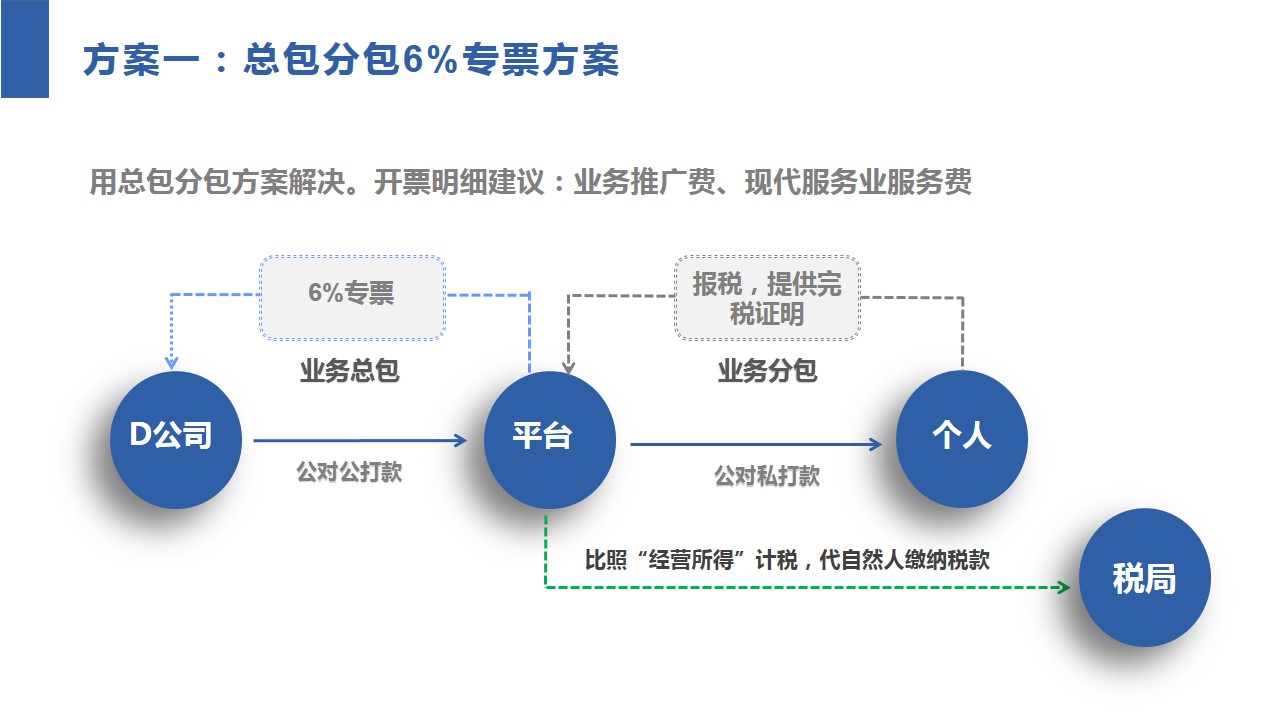 方案一：总包分包6%专票方案

用总包分包方案解决。开票明细建议：业务推广费、现代服务业服务费

6%专票

业务总包

报税，提供完税证明

业务分包

D公司

公对公打款

平台

公对私打款

个人

比照“经营所得”计税，代自然人缴纳税款

税局